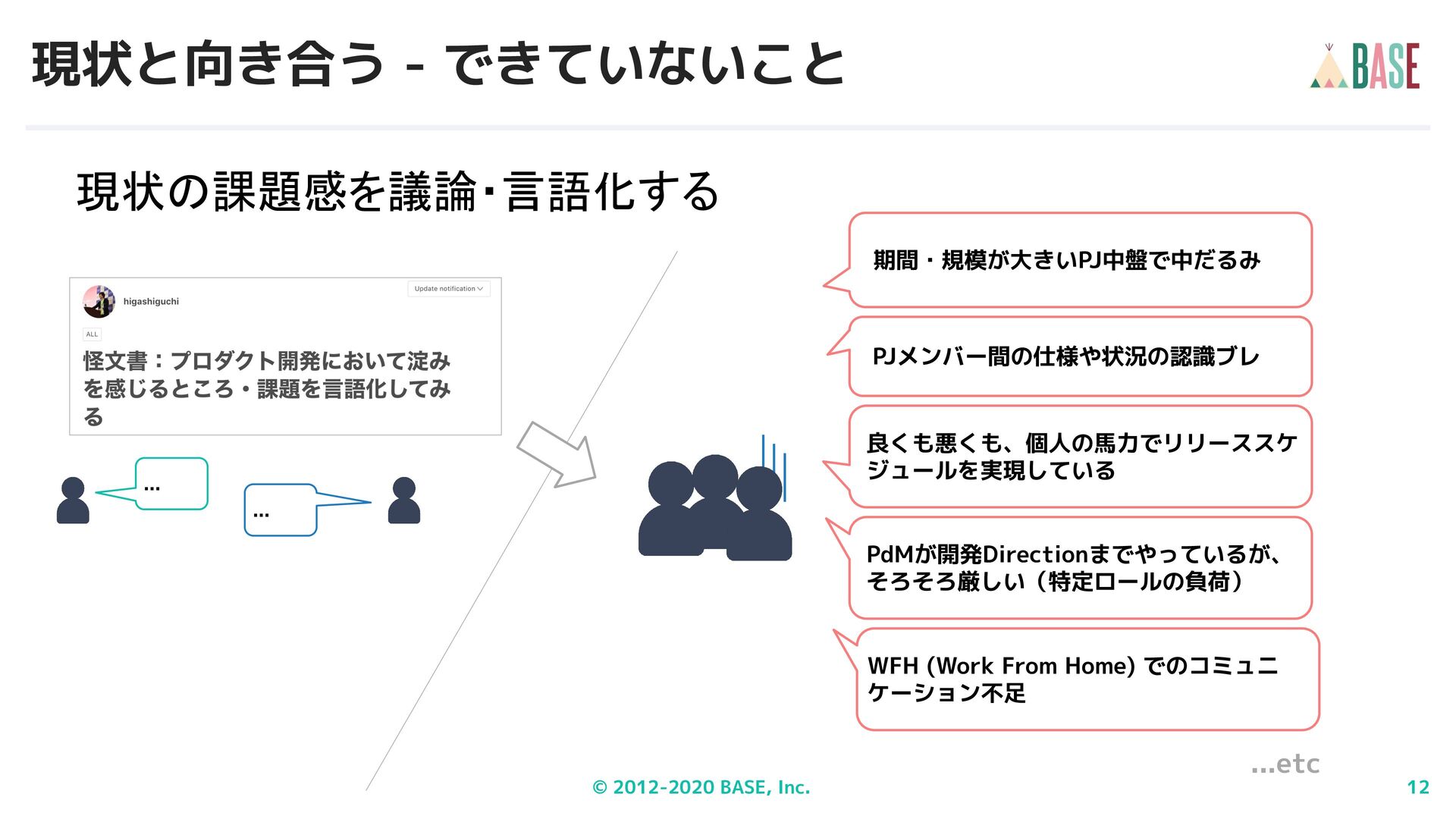 現状と向き合う - できていないこと

BASE

現状の課題感を議論・言語化する

higashiguchi

Update notification

ALL

怪文書：プロダクト開発において淀みを感じるところ・課題を言語化してみる

...

...

期間・規模が大きいPJ中盤で中だるみ

PJメンバー間の仕様や状況の認識ブレ

良くも悪くも、個人の馬力でリリーススケジュールを実現している

PdMが開発Directionまでやっているが、そろそろ厳しい（特定ロールの負荷）

WFH (Work From Home) でのコミュニケーション不足

...etc

© 2012-2020 BASE, Inc.

12